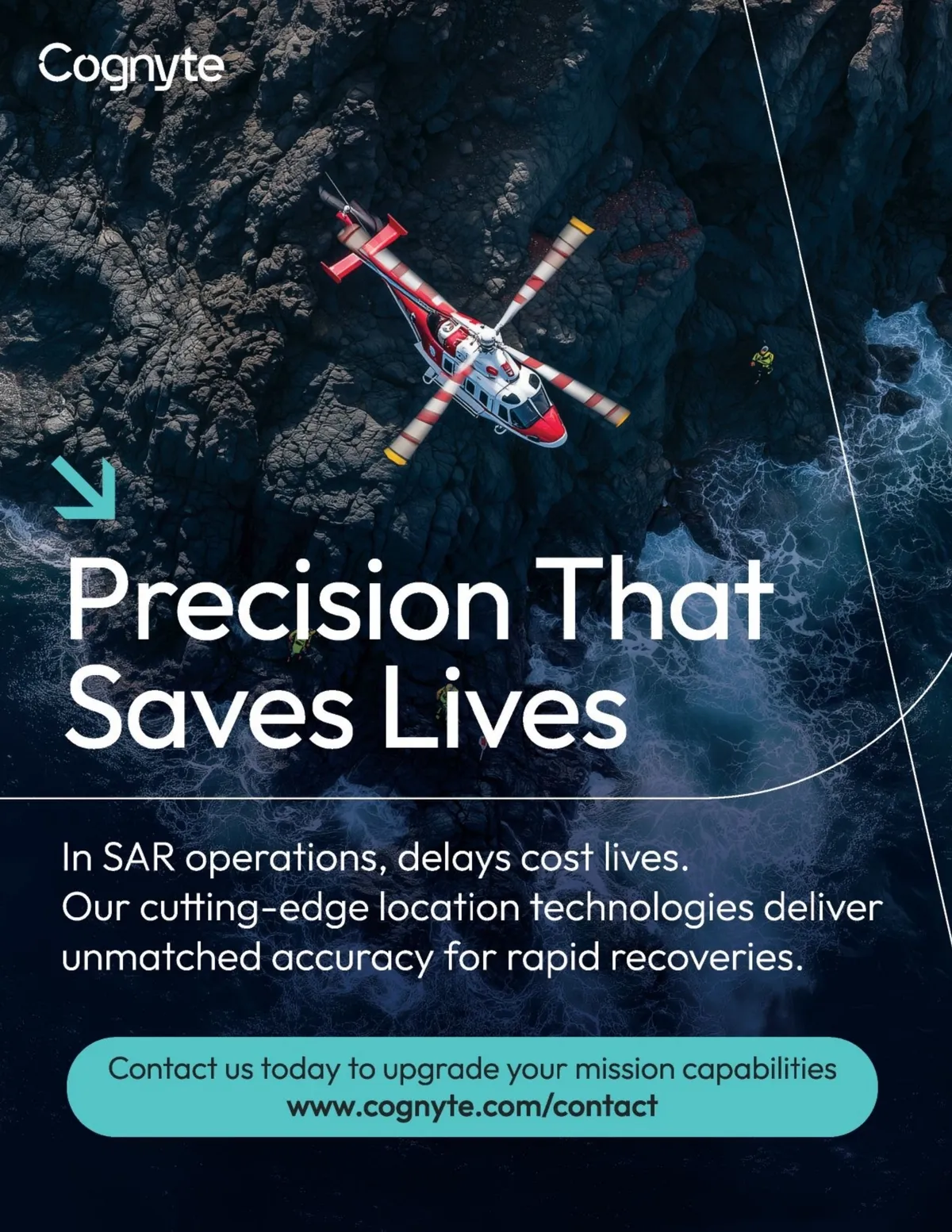 Cognyte

Precision That Saves Lives

In SAR operations, delays cost lives. Our cutting-edge location technologies deliver unmatched accuracy for rapid recoveries.

Contact us today to upgrade your mission capabilities
www.cognyte.com/contact